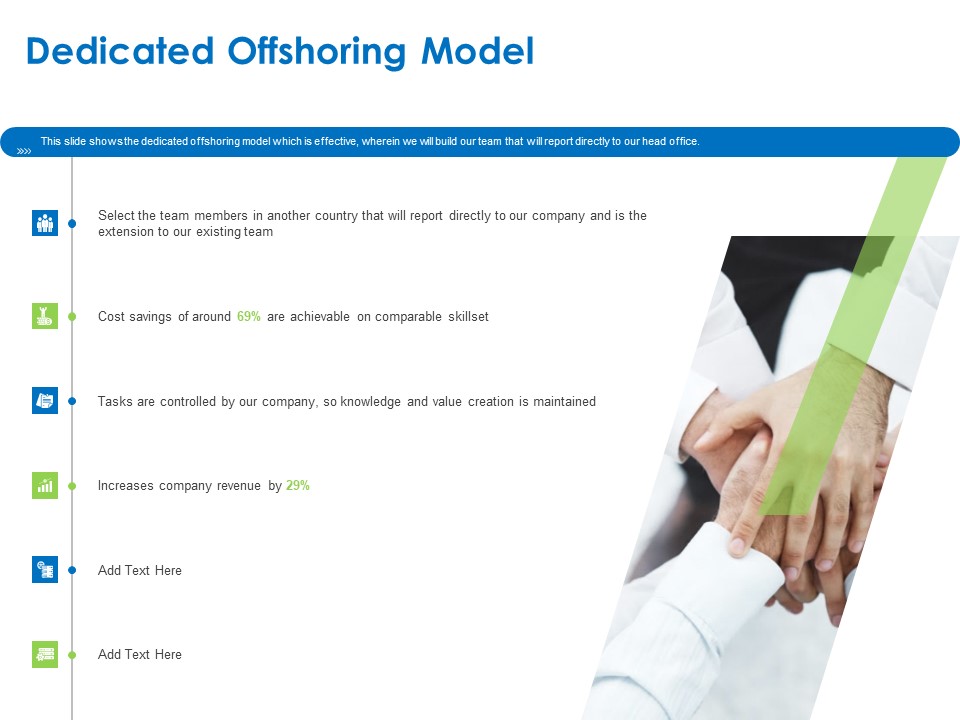 Dedicated Offshoring Model

This slide shows the dedicated offshoring model which is effective, wherein we will build our team that will report directly to our head office.

Select the team members in another country that will report directly to our company and is the extension to our existing team

Cost savings of around 69% are achievable on comparable skillset

Tasks are controlled by our company, so knowledge and value creation is maintained

Increases company revenue by 29%

Add Text Here

Add Text Here